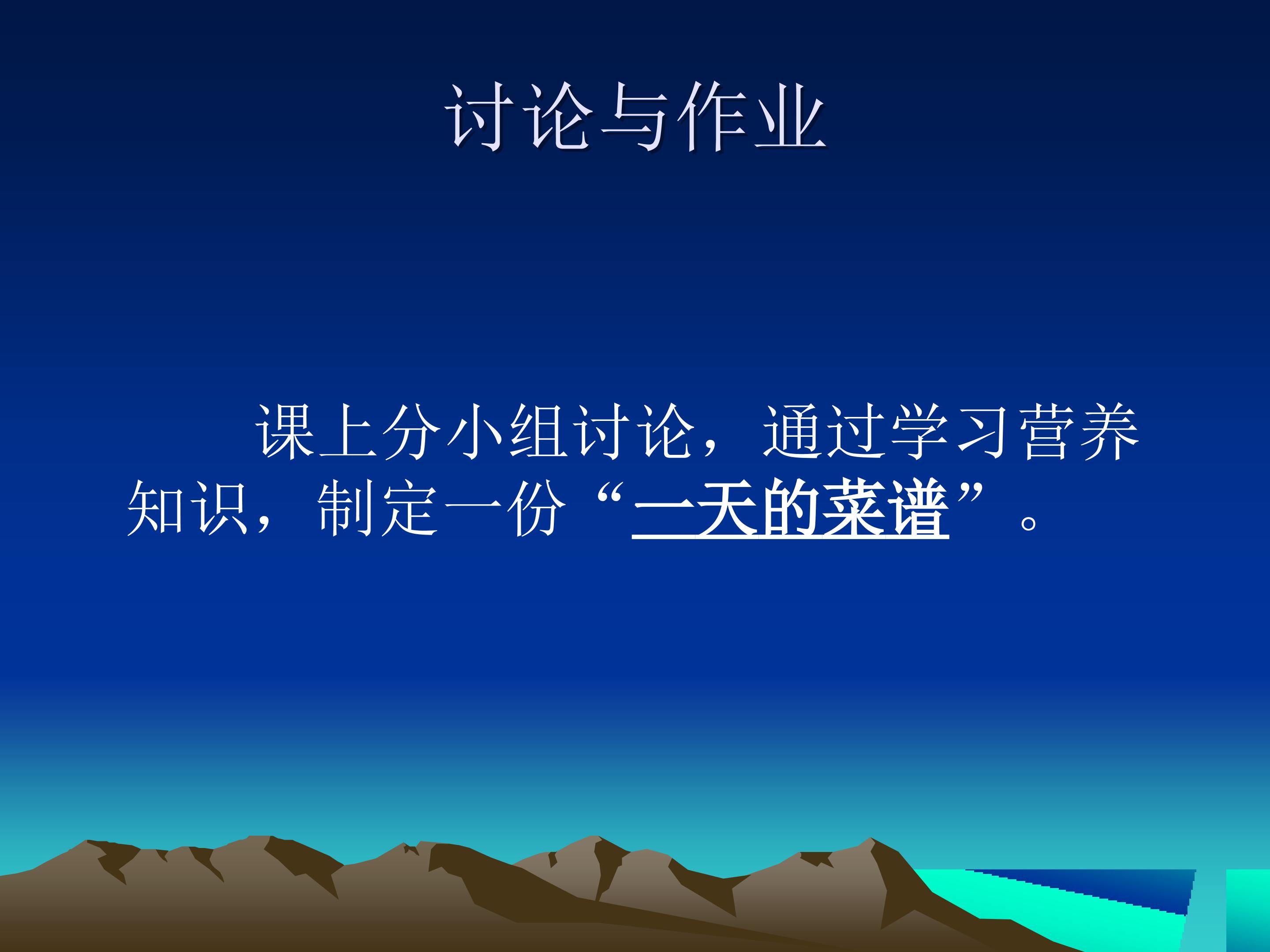 讨论与作业

课上分小组讨论，通过学习营养知识，制定一份“一天的菜谱”。